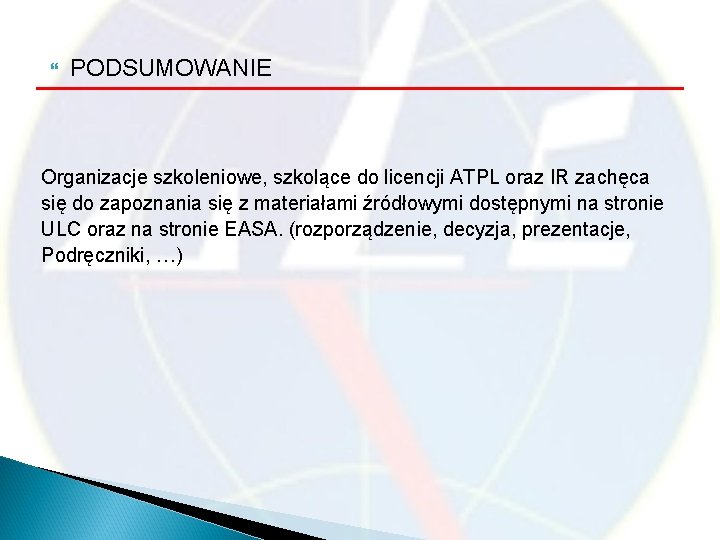 PODSUMOWANIE

Organizacje szkoleniowe, szkolące do licencji ATPL oraz IR zachęca się do zapoznania się z materiałami źródłowymi dostępnymi na stronie ULC oraz na stronie EASA. (rozporządzenie, decyzja, prezentacje, Podręczniki, …)